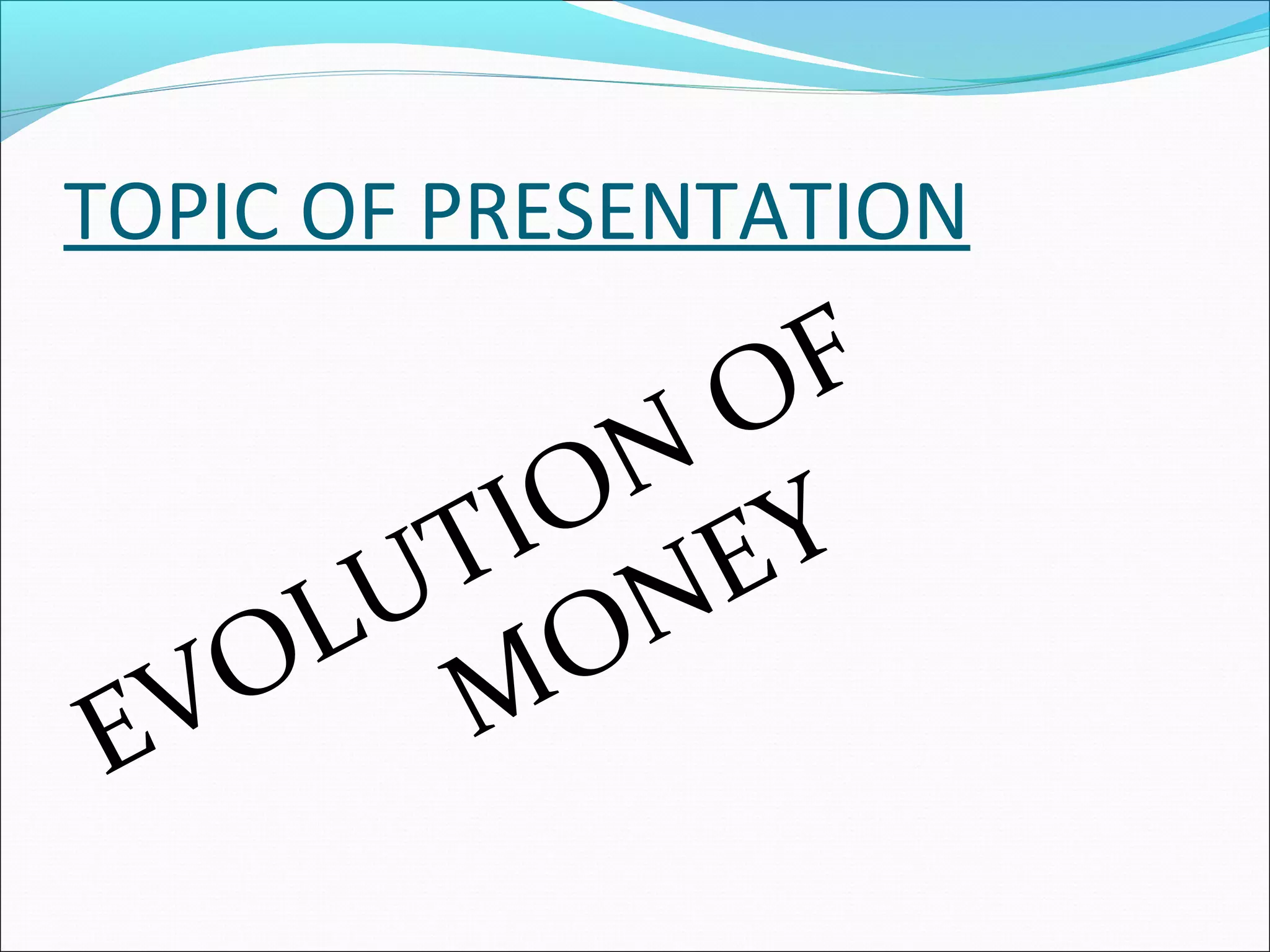 TOPIC OF PRESENTATION

EVOLUTION OF
MONEY